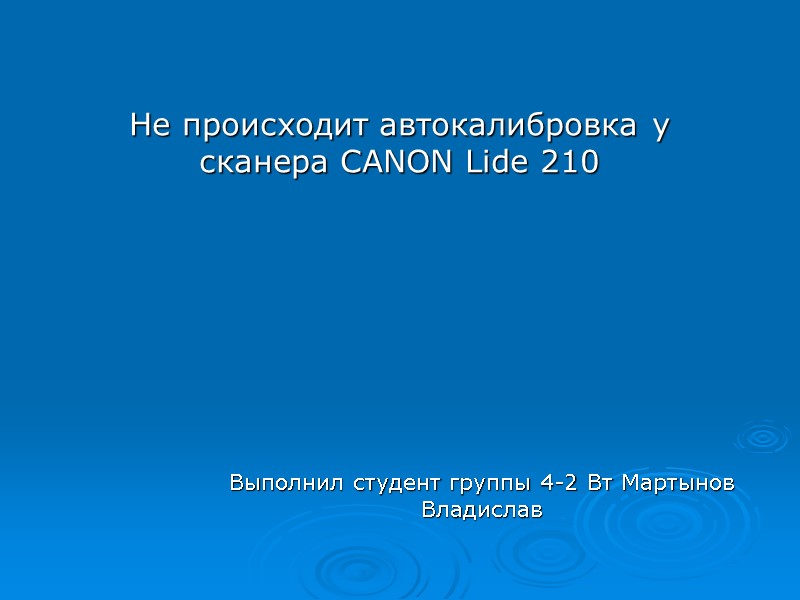 Не происходит автокалибровка у сканера CANON Lide 210

Выполнил студент группы 4-2 Вт Мартынов Владислав